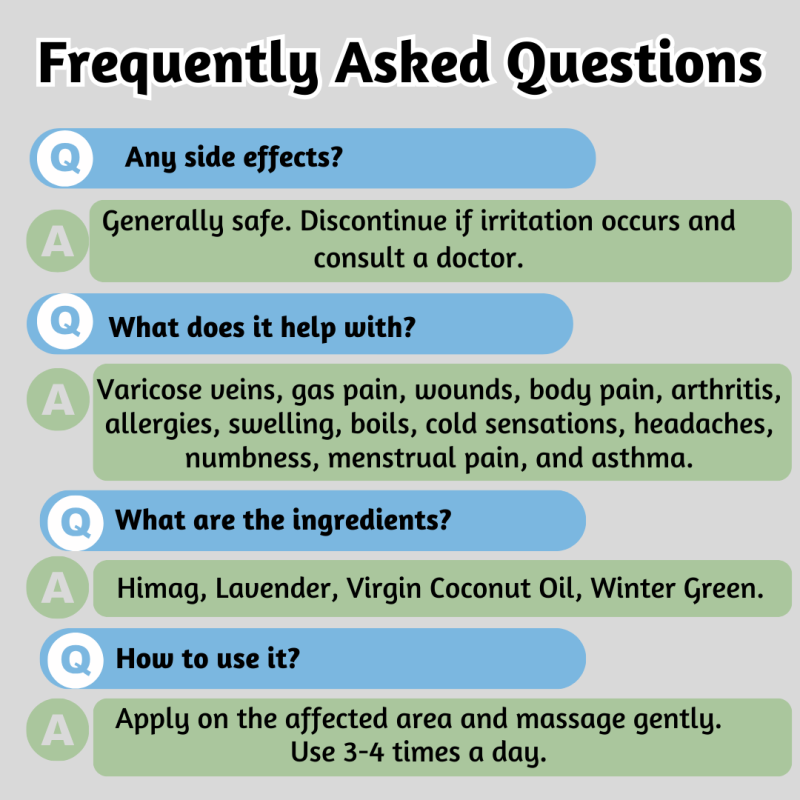 Frequently Asked Questions

Q Any side effects?

A Generally safe. Discontinue if irritation occurs and consult a doctor.

Q What does it help with?

A Varicose veins, gas pain, wounds, body pain, arthritis, allergies, swelling, boils, cold sensations, headaches, numbness, menstrual pain, and asthma.

Q What are the ingredients?

A Himag, Lavender, Virgin Coconut Oil, Winter Green.

Q How to use it?

A Apply on the affected area and massage gently. Use 3-4 times a day.